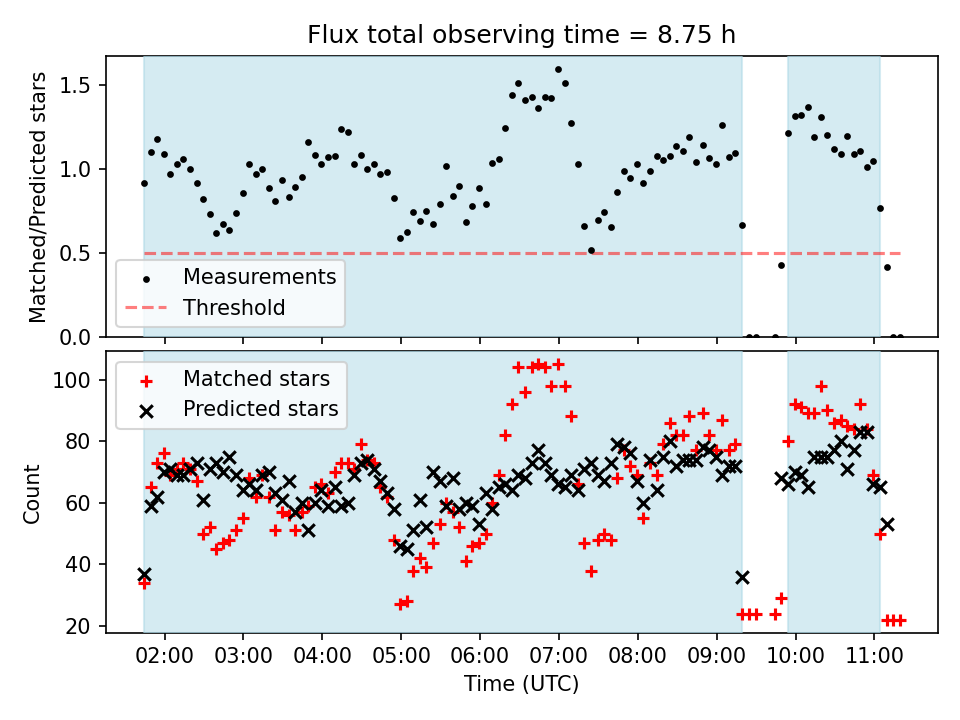 Flux total observing time = 8.75 h

Matched/Predicted stars

1.5
1.0
0.5
0.0

Measurements
Threshold

Count

100
80
60
40
20

Matched stars
Predicted stars

02:00 03:00 04:00 05:00 06:00 07:00 08:00 09:00 10:00 11:00

Time (UTC)